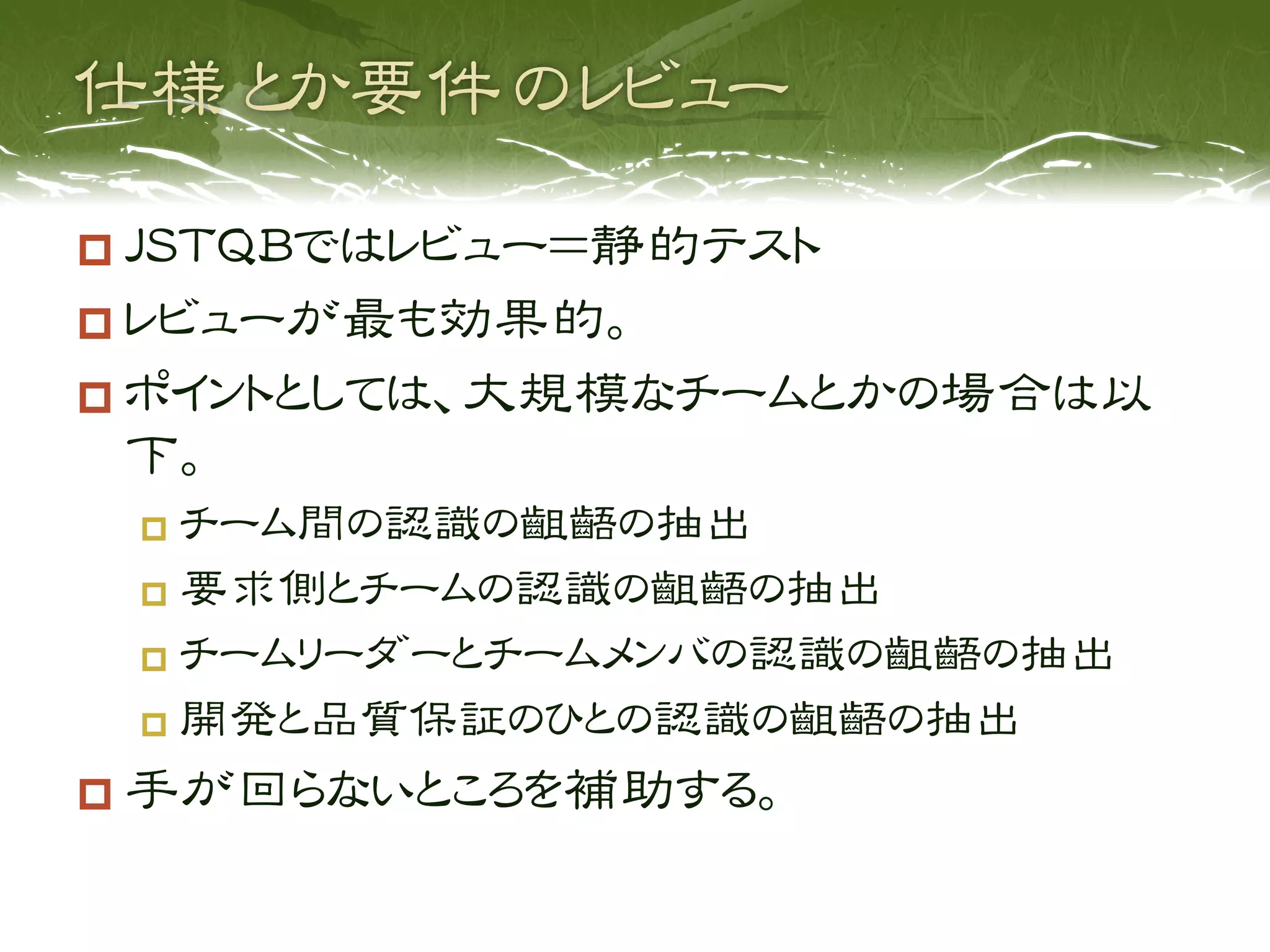 仕様とか要件のレビュー

JSTQBではレビュー＝静的テスト

レビューが最も効果的。

ポイントとしては、大規模なチームとかの場合は以下。

チーム間の認識の齟齬の抽出

要求側とチームの認識の齟齬の抽出

チームリーダーとチームメンバの認識の齟齬の抽出

開発と品質保証のひとの認識の齟齬の抽出

手が回らないところを補助する。